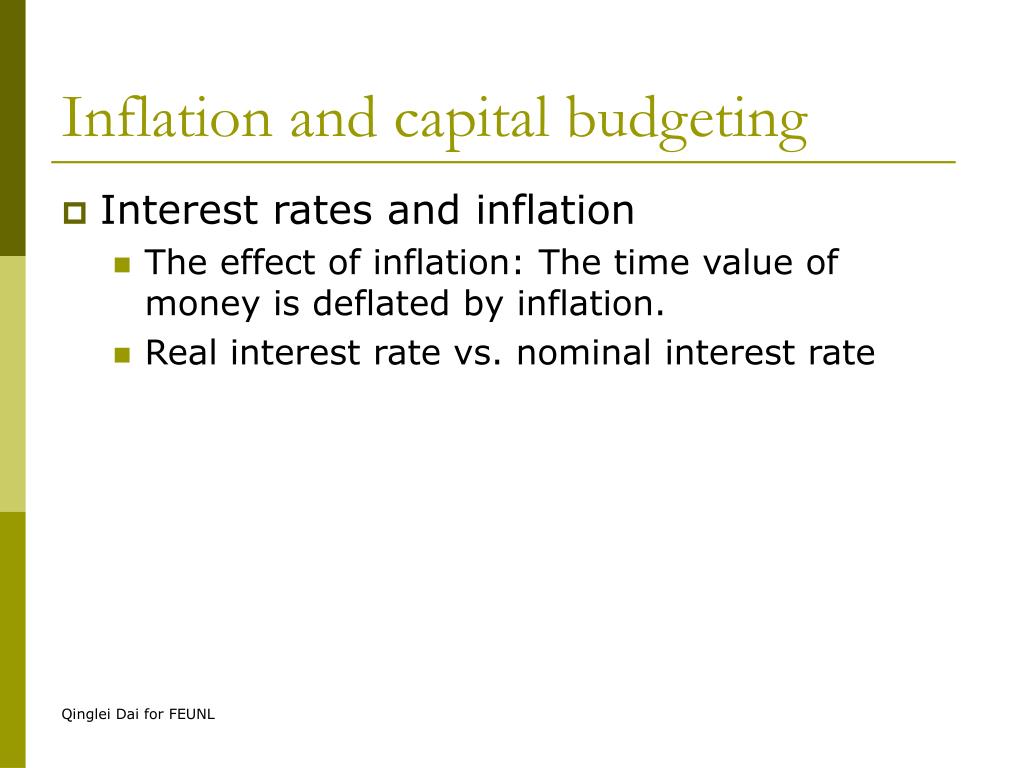 Inflation and capital budgeting

Interest rates and inflation

The effect of inflation: The time value of money is deflated by inflation.

Real interest rate vs. nominal interest rate

Qinglei Dai for FEUNL